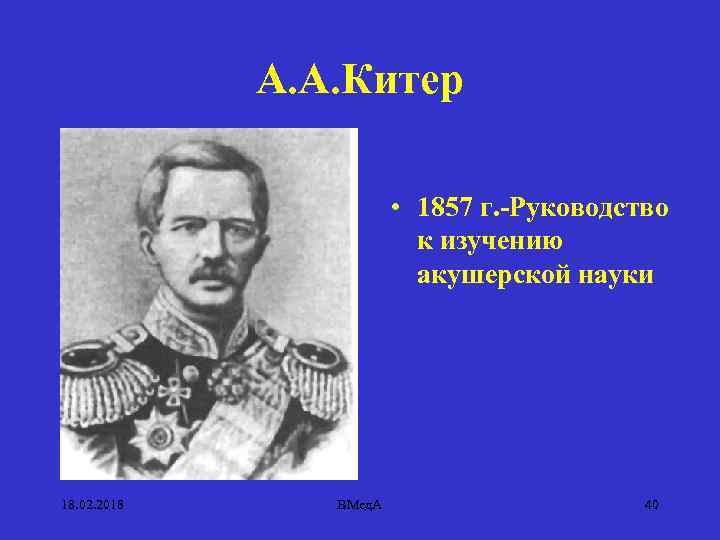 А.А.Китер

• 1857 г.-Руководство к изучению акушерской науки

18.02.2018

ВМедА

40